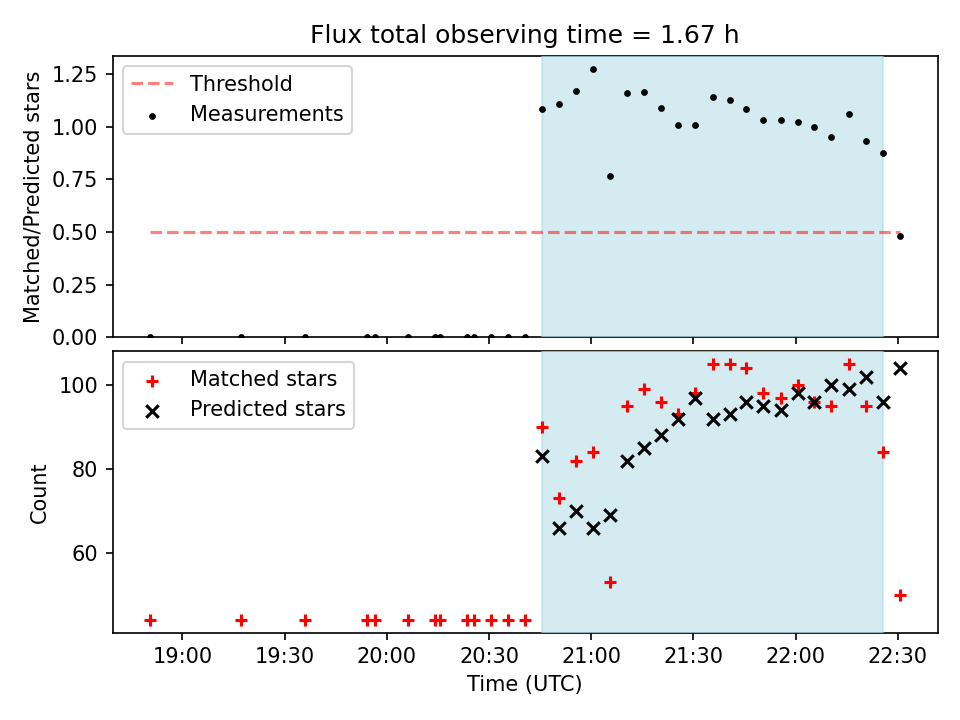 Flux total observing time = 1.67 h

Threshold
Measurements

Matched/Predicted stars

1.25
1.00
0.75
0.50
0.25
0.00

Matched stars
Predicted stars

Count

100
80
60

19:00
19:30
20:00
20:30
21:00
21:30
22:00
22:30

Time (UTC)